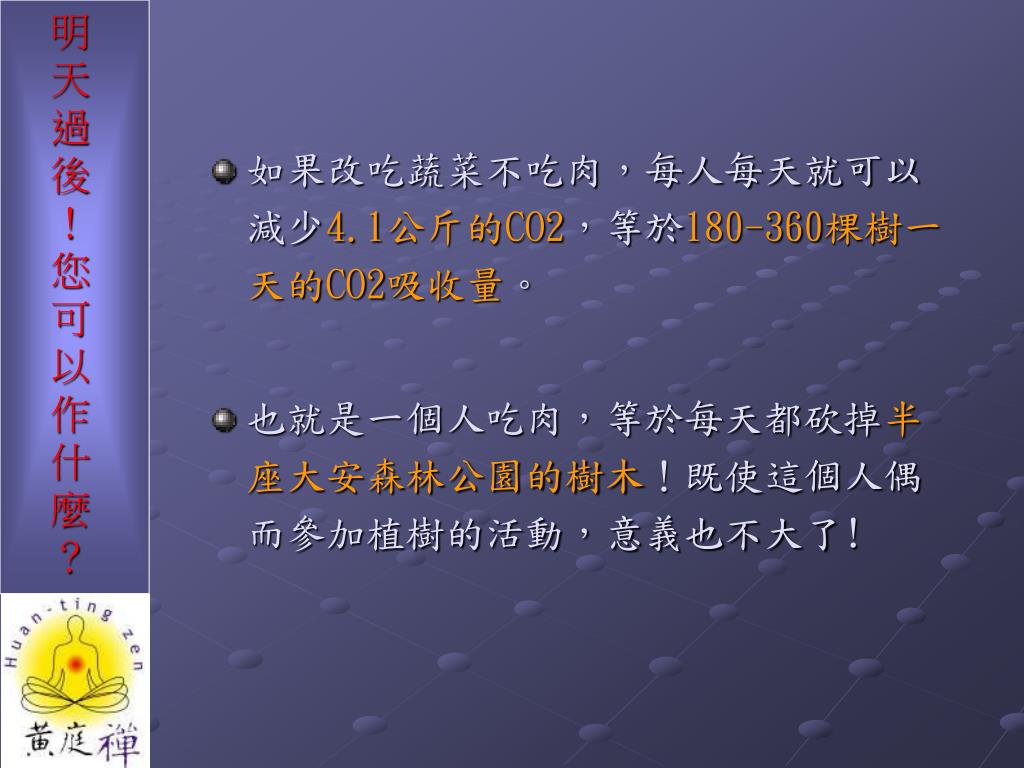 明天過後！您可以作什麼？

如果改吃蔬菜不吃肉，每人每天就可以減少4.1公斤的CO2，等於180-360棵樹一天的CO2吸收量。

也就是一個人吃肉，等於每天都砍掉半座大安森林公園的樹木！既使這個人偶而參加植樹的活動，意義也不大了！

Huan-ting zen
黃庭禪